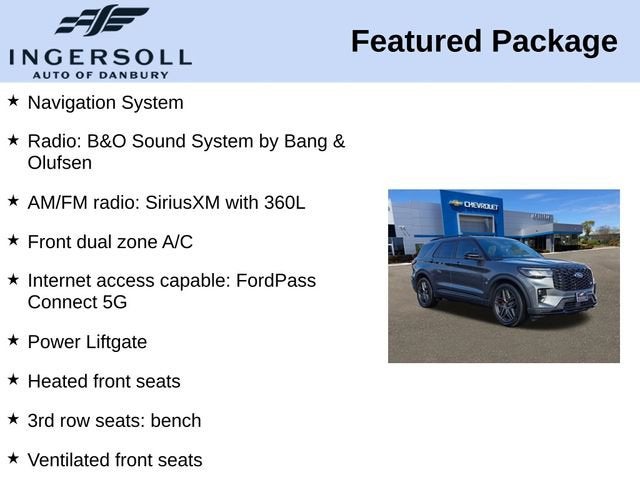 INGERSOLL
AUTO OF DANBURY

Featured Package

★ Navigation System

★ Radio: B&O Sound System by Bang & Olufsen

★ AM/FM radio: SiriusXM with 360L

★ Front dual zone A/C

★ Internet access capable: FordPass Connect 5G

★ Power Liftgate

★ Heated front seats

★ 3rd row seats: bench

★ Ventilated front seats

CHEVROLET